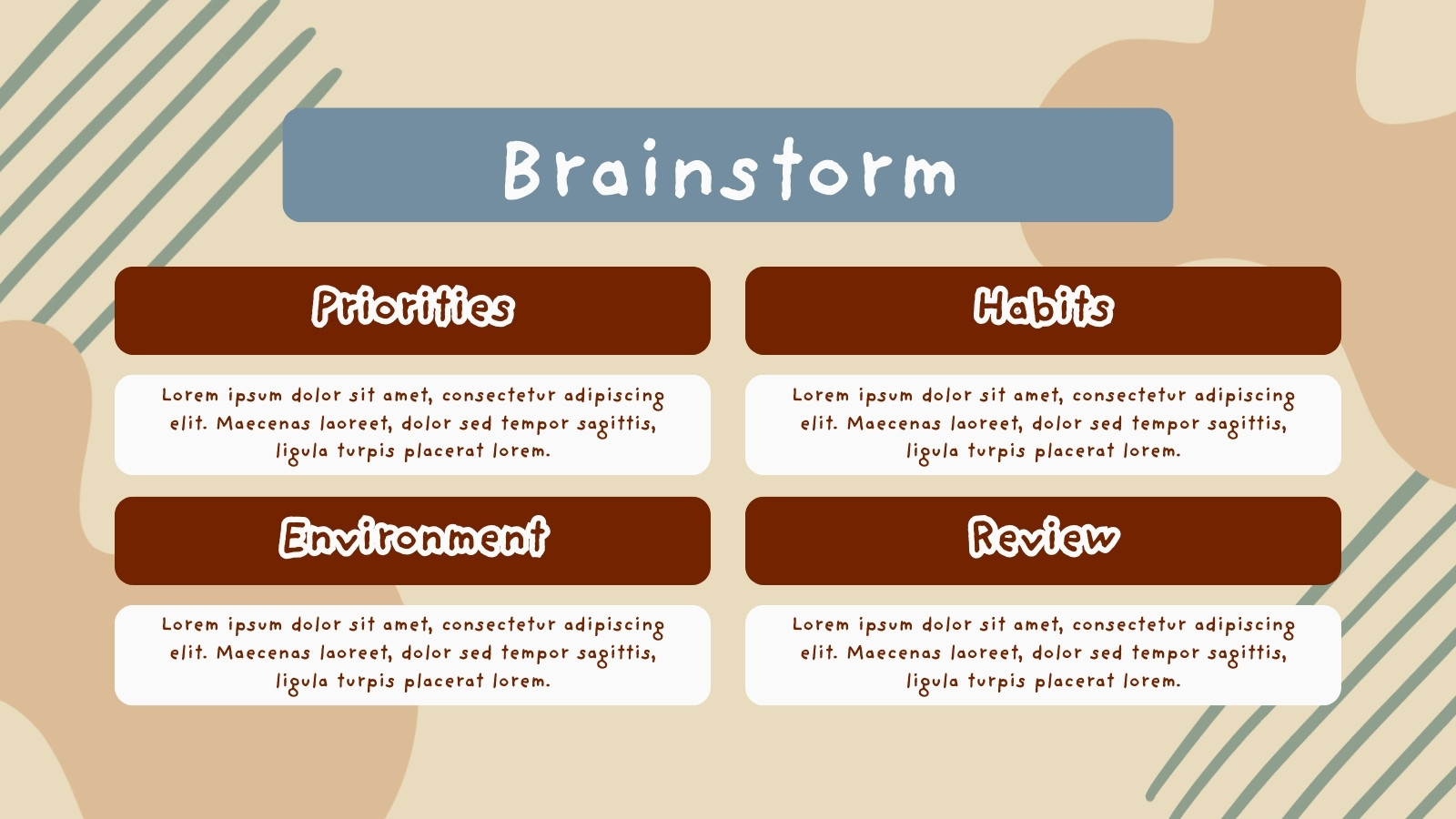 Brainstorm

Priorities

Lorem ipsum dolor sit amet, consectetur adipiscing elit. Maecenas laoreet, dolor sed tempor sagittis, ligula turpis placerat lorem.

Habits

Lorem ipsum dolor sit amet, consectetur adipiscing elit. Maecenas laoreet, dolor sed tempor sagittis, ligula turpis placerat lorem.

Environment

Lorem ipsum dolor sit amet, consectetur adipiscing elit. Maecenas laoreet, dolor sed tempor sagittis, ligula turpis placerat lorem.

Review

Lorem ipsum dolor sit amet, consectetur adipiscing elit. Maecenas laoreet, dolor sed tempor sagittis, ligula turpis placerat lorem.